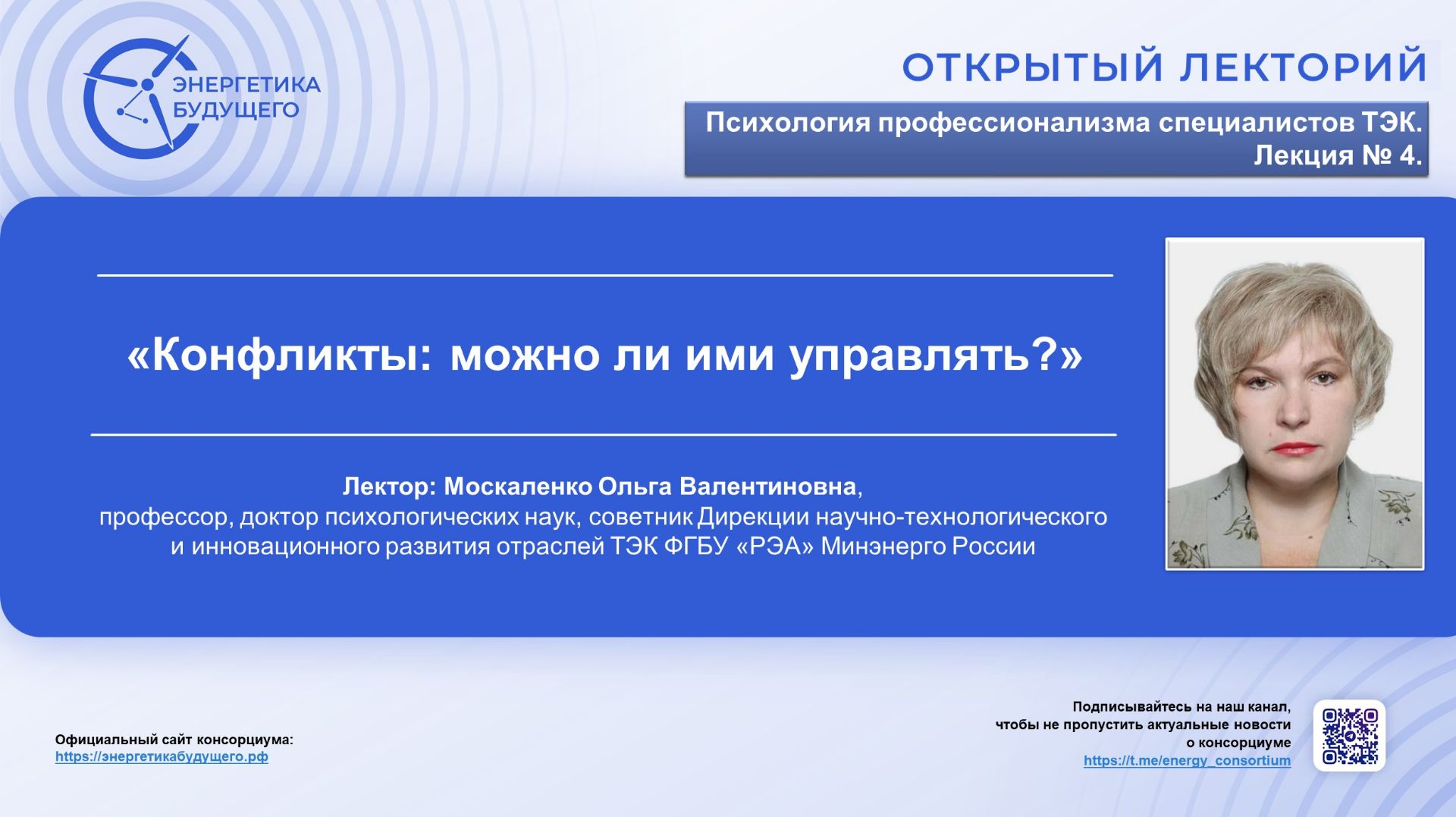 ЭНЕРГЕТИКА БУДУЩЕГО

ОТКРЫТЫЙ ЛЕКТОРИЙ

Психология профессионализма специалистов ТЭК. Лекция № 4.

«Конфликты: можно ли ими управлять?»

Лектор: Москаленко Ольга Валентиновна, профессор, доктор психологических наук, советник Дирекции научно-технологического и инновационного развития отраслей ТЭК ФГБУ «РЭА» Минэнерго России

Официальный сайт консорциума:
https://энергетикабудущего.рф

Подписывайтесь на наш канал, чтобы не пропустить актуальные новости о консорциуме
https://t.me/energy_consortium